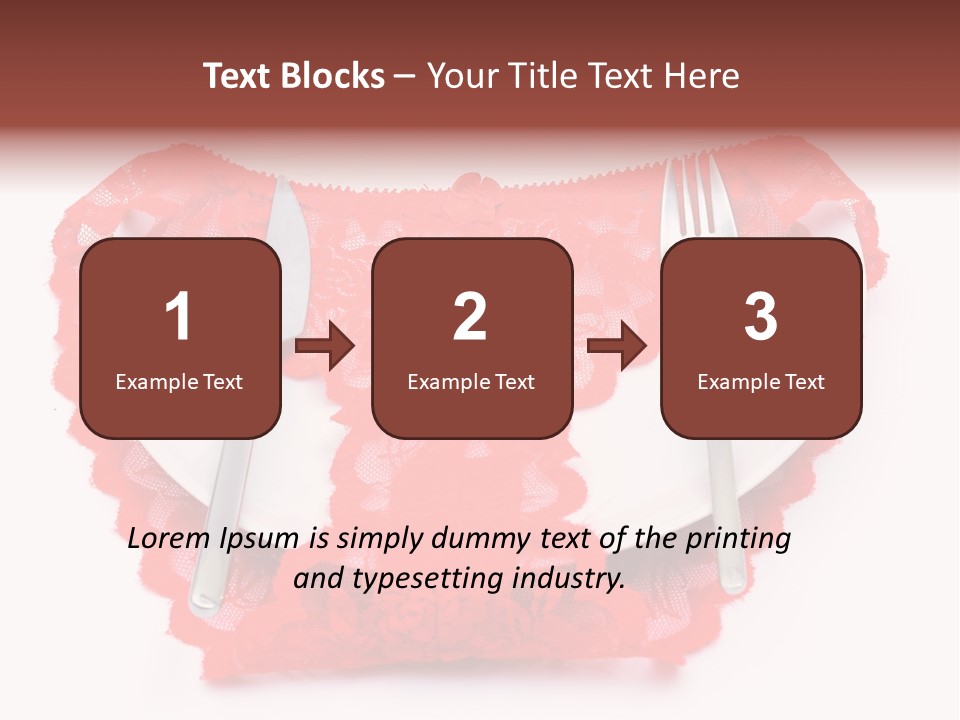 Text Blocks – Your Title Text Here

1
Example Text

2
Example Text

3
Example Text

Lorem Ipsum is simply dummy text of the printing and typesetting industry.